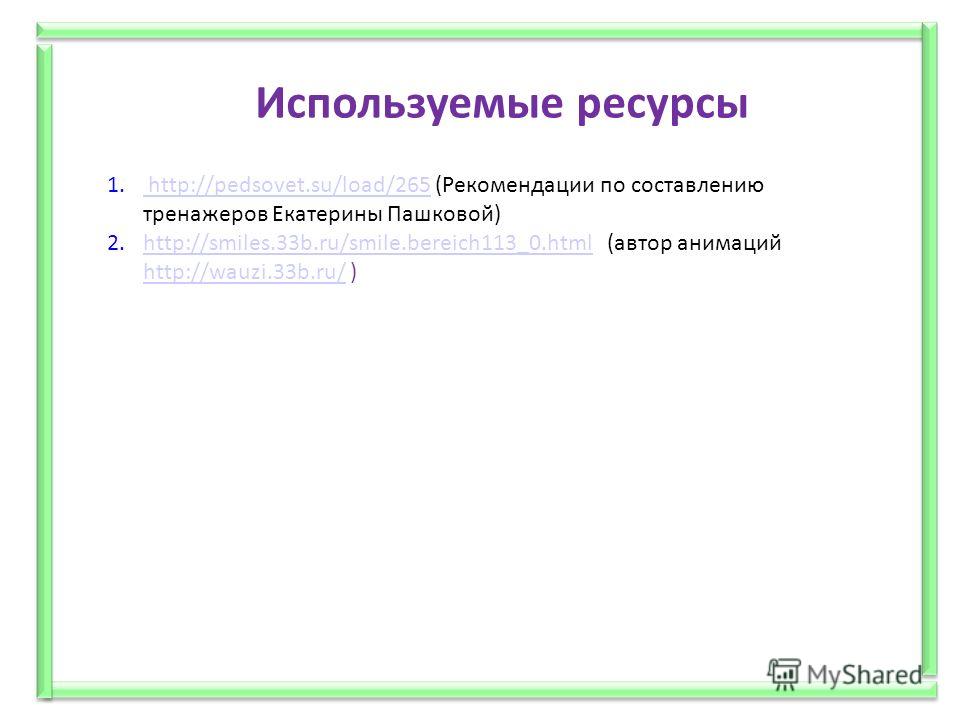 Используемые ресурсы

1. http://pedsovet.su/load/265 (Рекомендации по составлению тренажеров Екатерины Пашковой)
2. http://smiles.33b.ru/smile.bereich113_0.html (автор анимаций http://wauzi.33b.ru/ )

MyShared